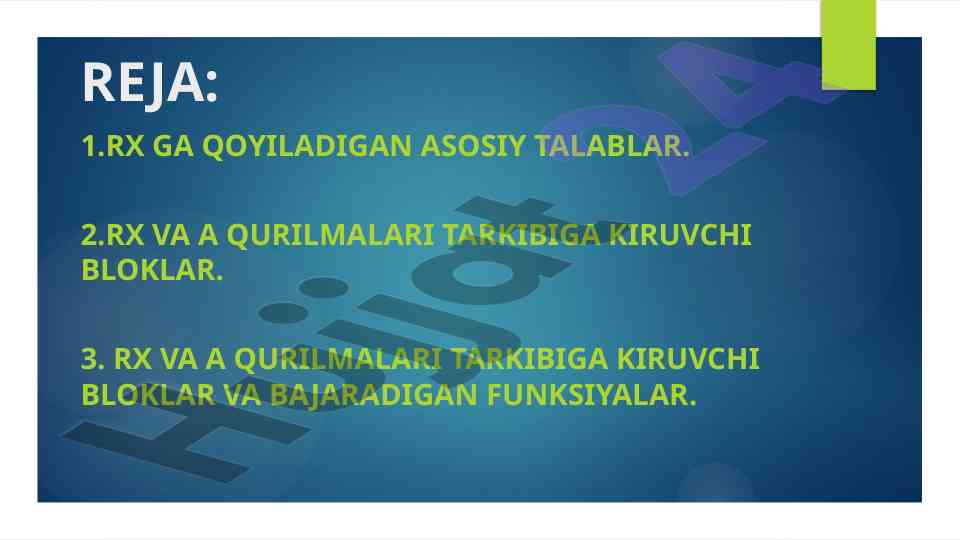 REJA:

1.RX GA QOYILADIGAN ASOSIY TALABLAR.

2.RX VA A QURILMALARI TARKIBIGA KIRUVCHI BLOKLAR.

3. RX VA A QURILMALARI TARKIBIGA KIRUVCHI BLOKLAR VA BAJARADIGAN FUNKSIYALAR.

Hujjat24